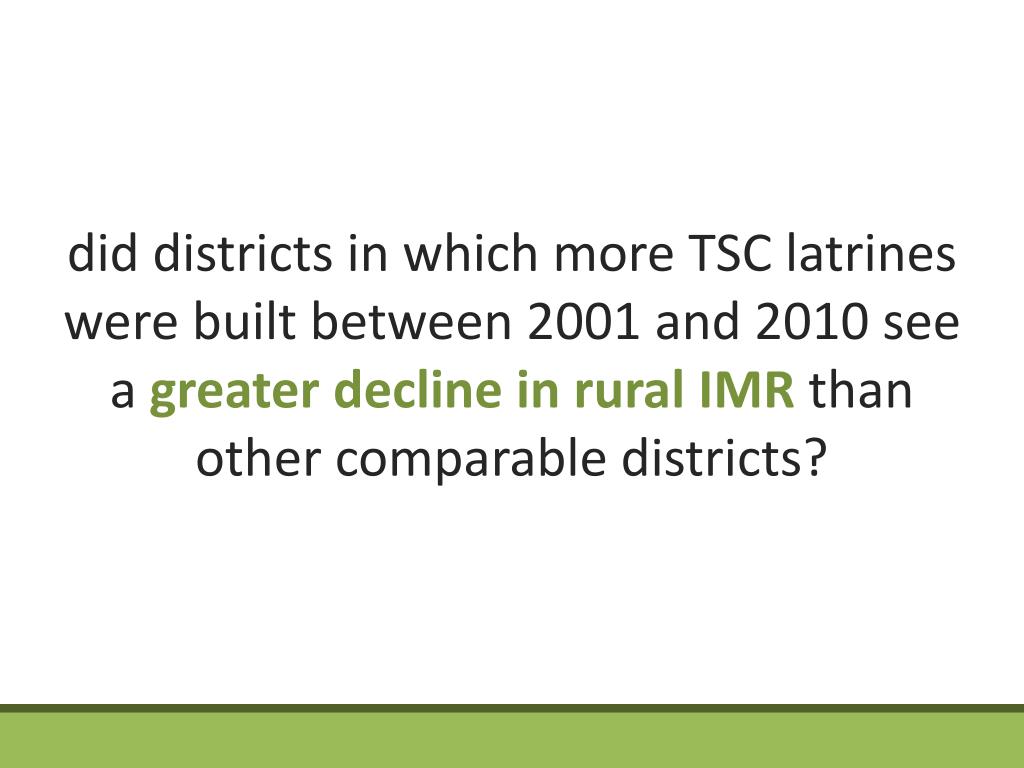 did districts in which more TSC latrines were built between 2001 and 2010 see a greater decline in rural IMR than other comparable districts?